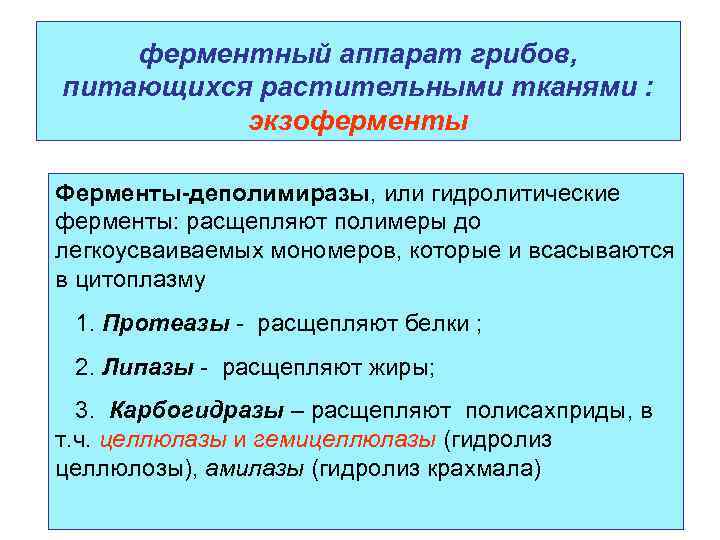 ферментный аппарат грибов, питающихся растительными тканями : экзоферменты

Ферменты-деполимиразы, или гидролитические ферменты: расщепляют полимеры до легкоусваиваемых мономеров, которые и всасываются в цитоплазму

1. Протеазы - расщепляют белки ;

2. Липазы - расщепляют жиры;

3. Карбогидразы – расщепляют полисахприды, в т.ч. целлюлазы и гемицеллюлазы (гидролиз целлюлозы), амилазы (гидролиз крахмала)